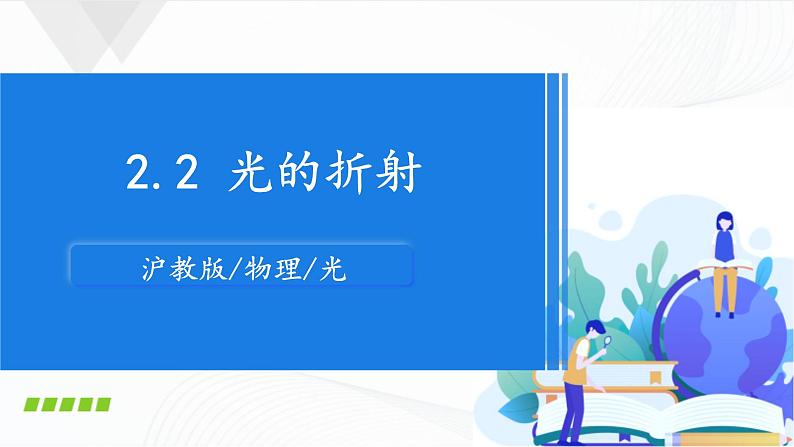 2.2 光的折射

沪教版/物理/光